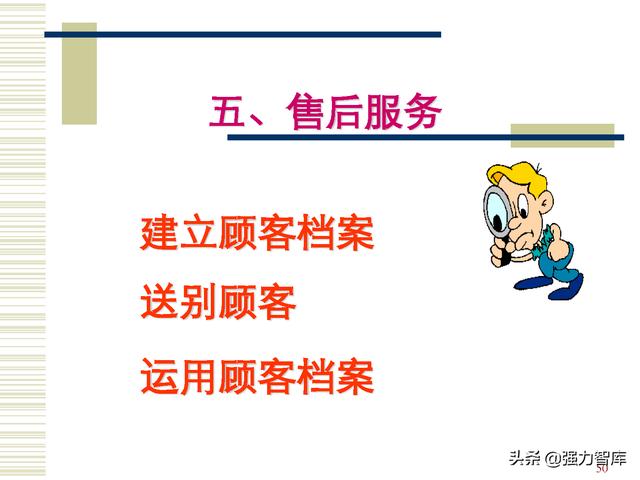 五、售后服务

建立顾客档案

送别顾客

运用顾客档案

头条 @强力智库

50